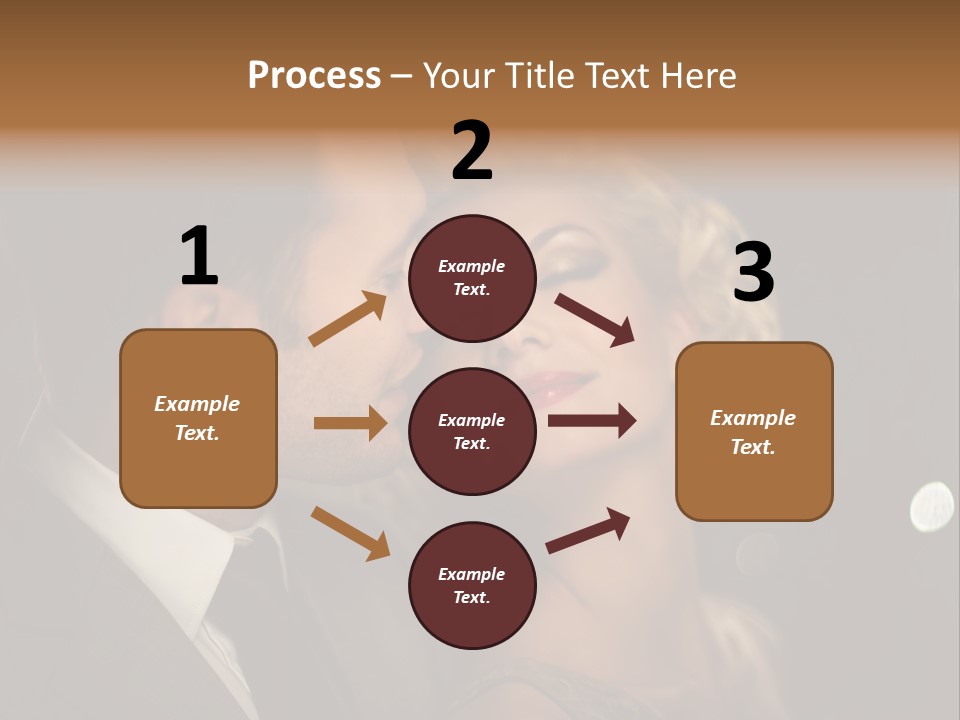 Process – Your Title Text Here

1

Example Text.

2

Example Text.

Example Text.

Example Text.

3

Example Text.